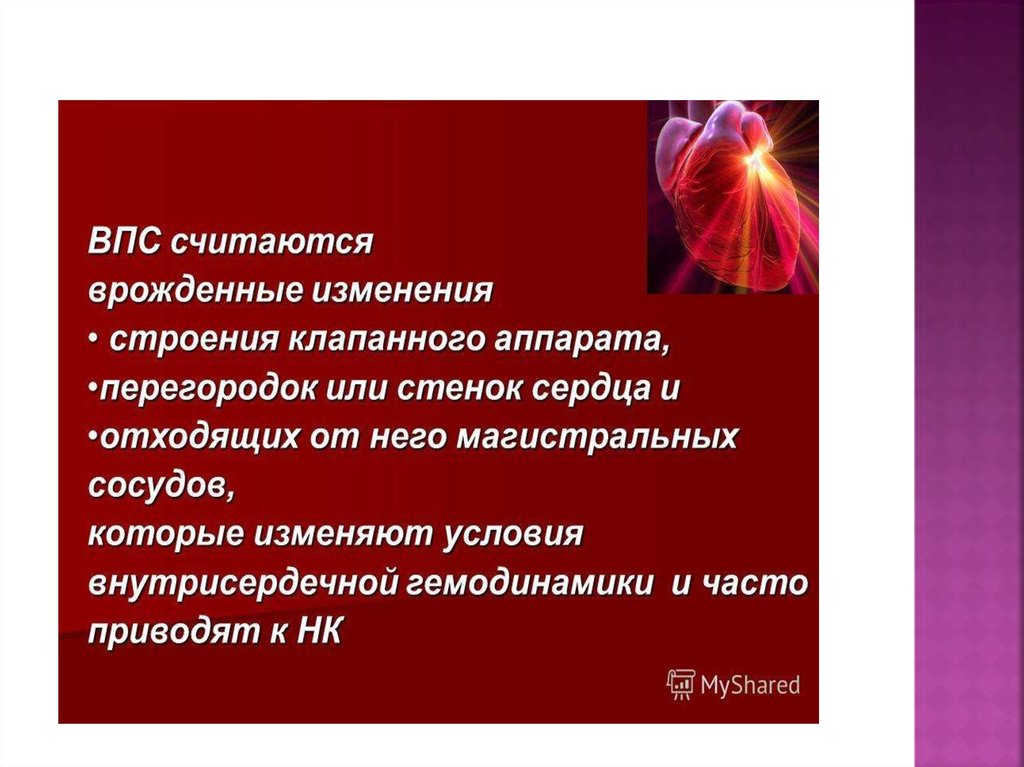 ВПС считаются
врожденные изменения
• строения клапанного аппарата,
•перегородок или стенок сердца и
•отходящих от него магистральных сосудов,
которые изменяют условия внутрисердечной гемодинамики и часто приводят к НК

MyShared